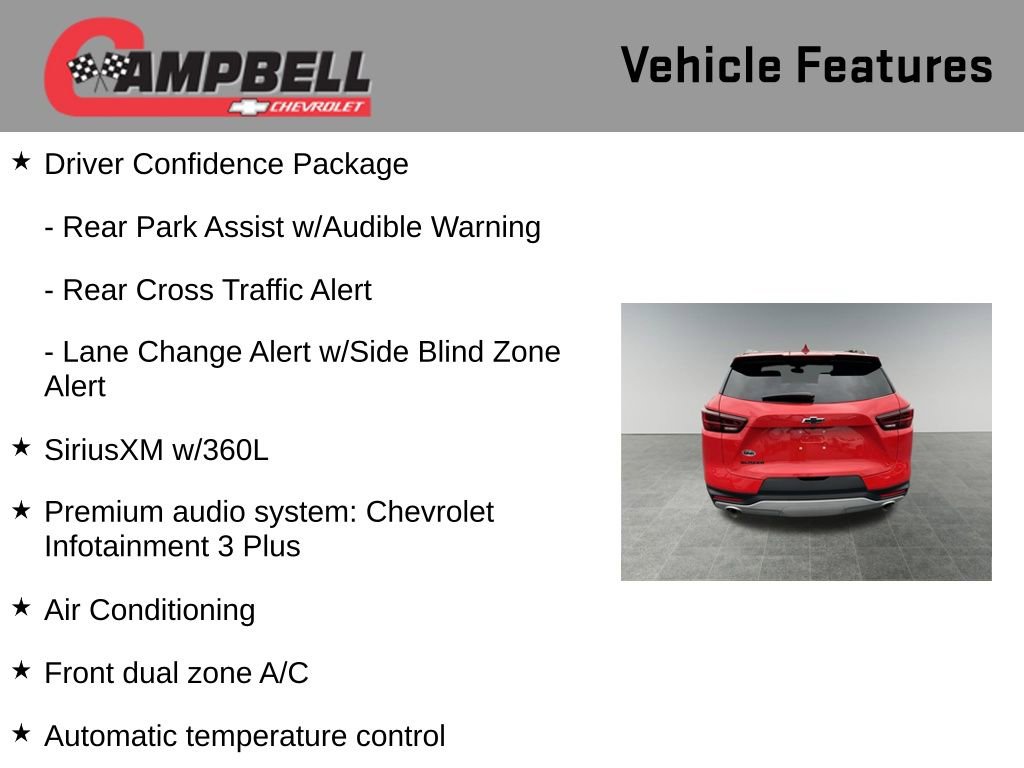 CAMPBELL
CHEVROLET

Vehicle Features

★ Driver Confidence Package

- Rear Park Assist w/Audible Warning

- Rear Cross Traffic Alert

- Lane Change Alert w/Side Blind Zone Alert

★ SiriusXM w/360L

★ Premium audio system: Chevrolet Infotainment 3 Plus

★ Air Conditioning

★ Front dual zone A/C

★ Automatic temperature control